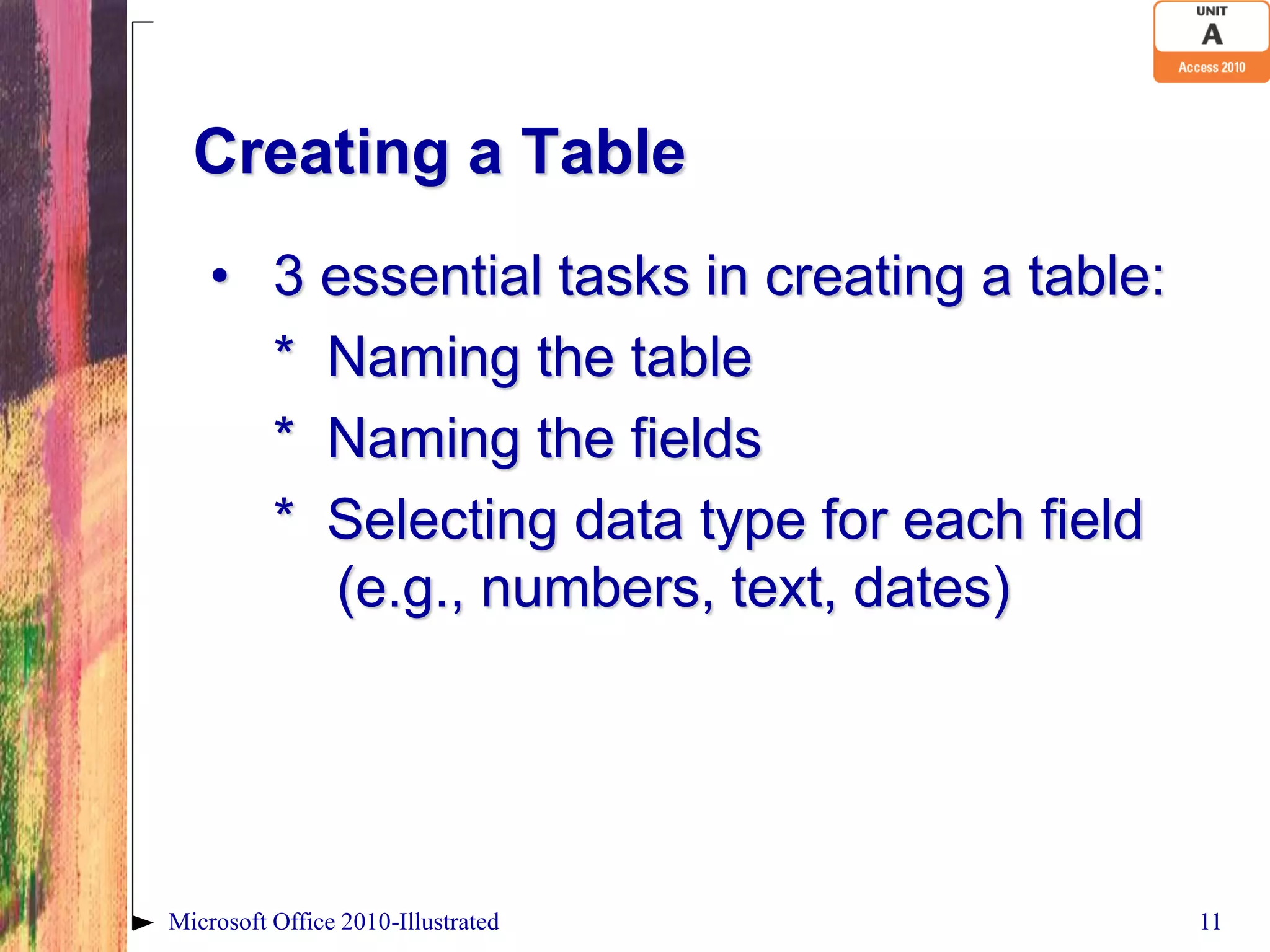 UNIT
A
Access 2010

Creating a Table

• 3 essential tasks in creating a table:
* Naming the table
* Naming the fields
* Selecting data type for each field (e.g., numbers, text, dates)

Microsoft Office 2010-Illustrated 11